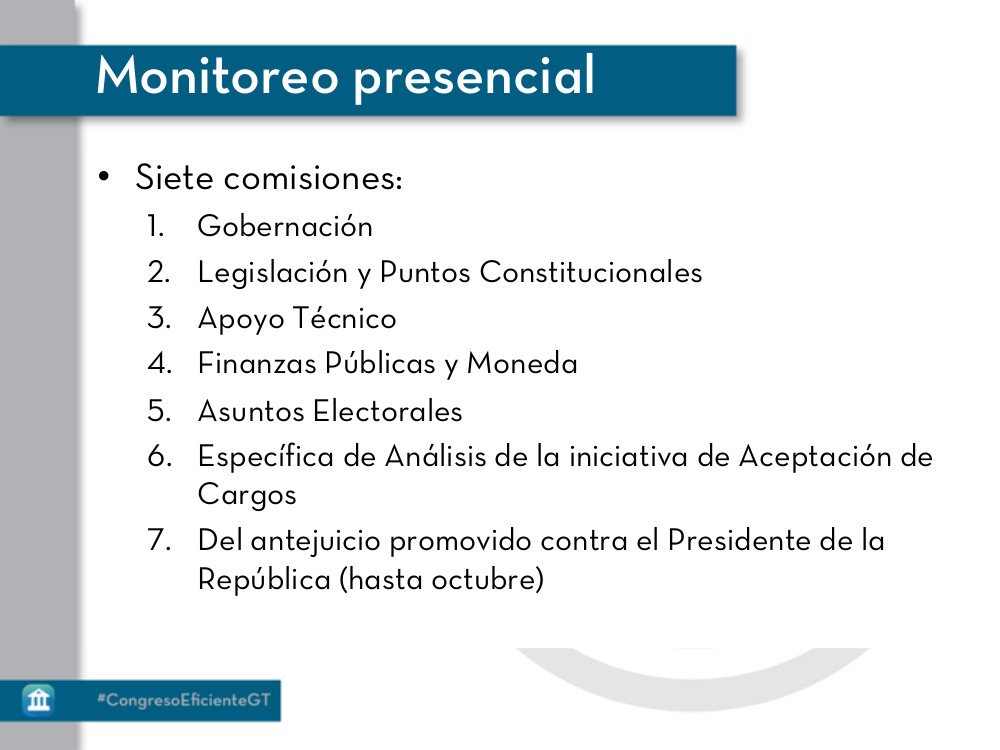 Monitoreo presencial

• Siete comisiones:
1. Gobernación
2. Legislación y Puntos Constitucionales
3. Apoyo Técnico
4. Finanzas Públicas y Moneda
5. Asuntos Electorales
6. Específica de Análisis de la iniciativa de Aceptación de Cargos
7. Del antejuicio promovido contra el Presidente de la República (hasta octubre)

#CongresoEficienteGT